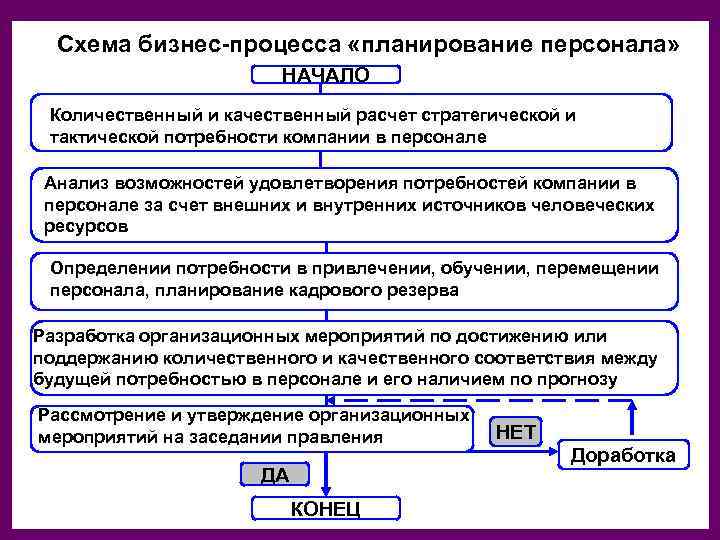 Схема бизнес-процесса «планирование персонала»

НАЧАЛО

Количественный и качественный расчет стратегической и тактической потребности компании в персонале

Анализ возможностей удовлетворения потребностей компании в персонале за счет внешних и внутренних источников человеческих ресурсов

Определении потребности в привлечении, обучении, перемещении персонала, планирование кадрового резерва

Разработка организационных мероприятий по достижению или поддержанию количественного и качественного соответствия между будущей потребностью в персонале и его наличием по прогнозу

Рассмотрение и утверждение организационных мероприятий на заседании правления

НЕТ

Доработка

ДА

КОНЕЦ